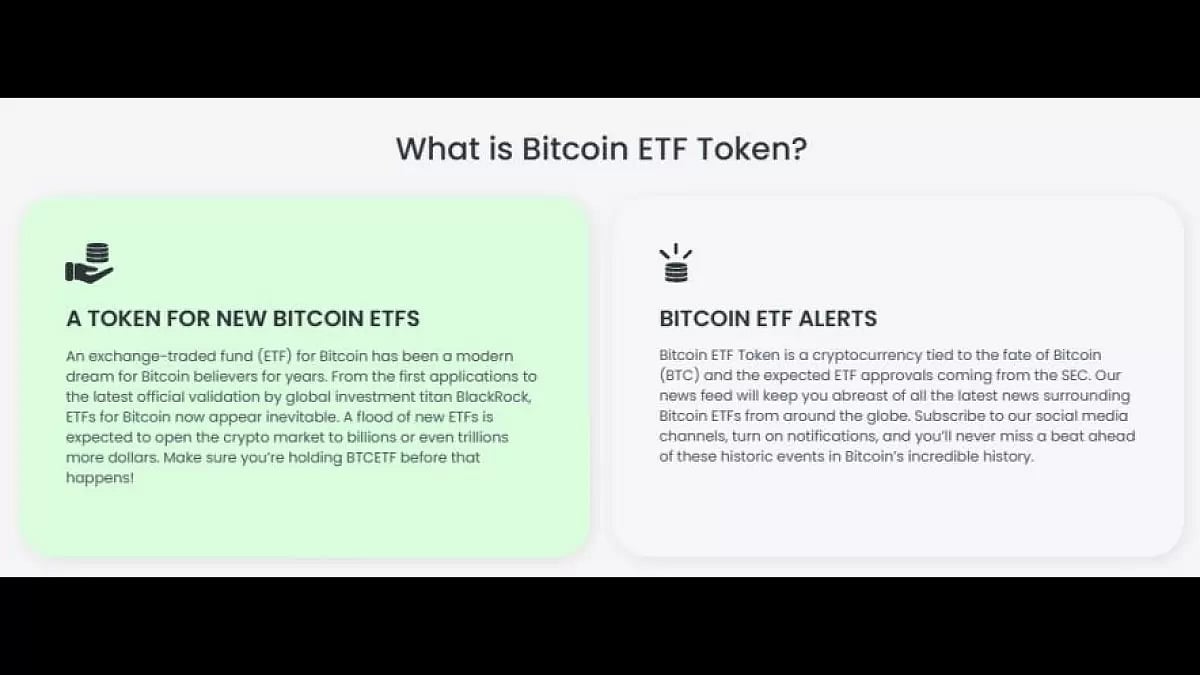 What is Bitcoin ETF Token?

A TOKEN FOR NEW BITCOIN ETFS

An exchange-traded fund (ETF) for Bitcoin has been a modern dream for Bitcoin believers for years. From the first applications to the latest official validation by global investment titan BlackRock, ETFs for Bitcoin now appear inevitable. A flood of new ETFs is expected to open the crypto market to billions or even trillions more dollars. Make sure you're holding BTCETF before that happens!

BITCOIN ETF ALERTS

Bitcoin ETF Token is a cryptocurrency tied to the fate of Bitcoin (BTC) and the expected ETF approvals coming from the SEC. Our news feed will keep you abreast of all the latest news surrounding Bitcoin ETFs from around the globe. Subscribe to our social media channels, turn on notifications, and you'll never miss a beat ahead of these historic events in Bitcoin's incredible history.